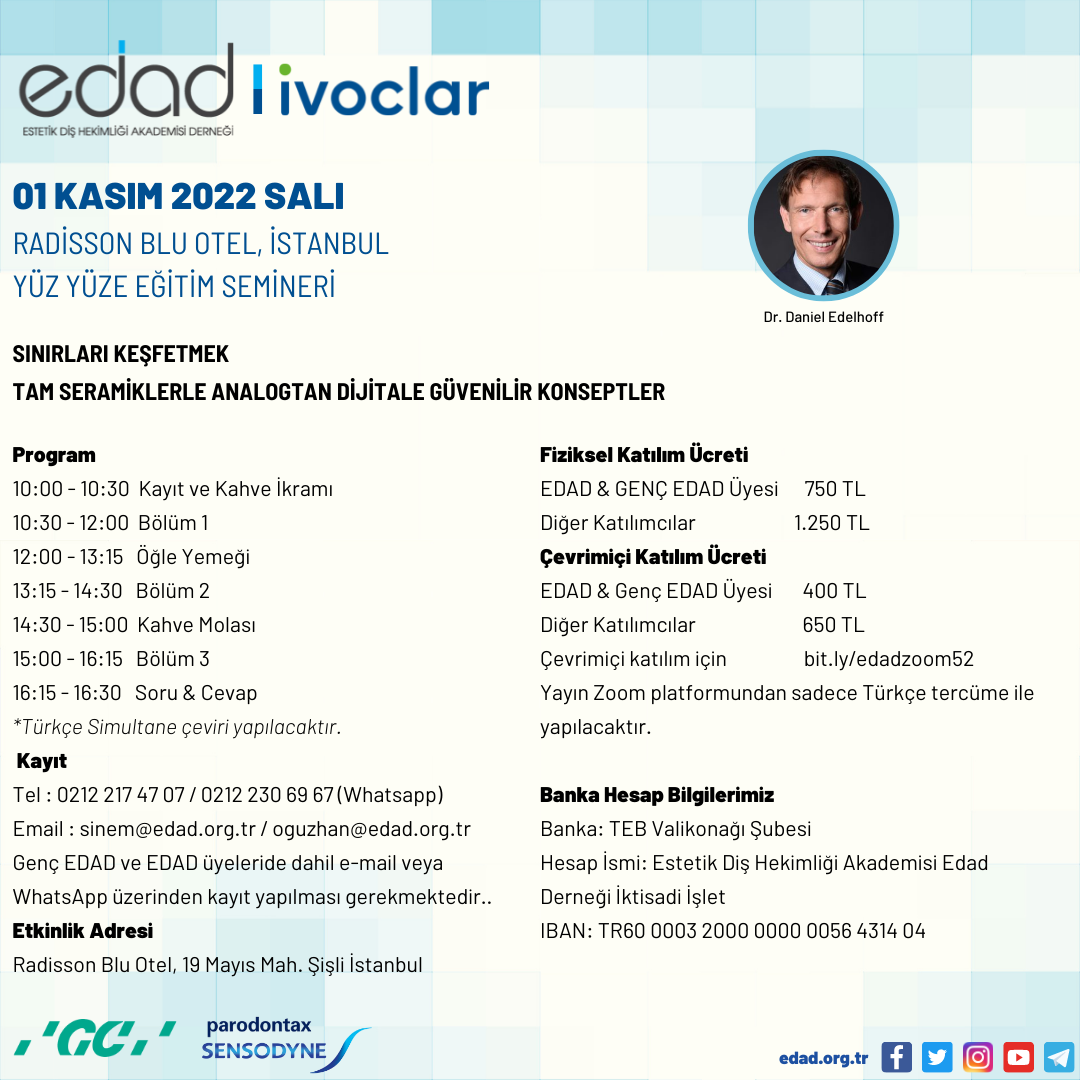 edad
ESTETİK DİŞ HEKİMLİĞİ AKADEMİSİ DERNEĞİ
ivoclar

01 KASIM 2022 SALI
RADİSSON BLU OTEL, İSTANBUL
YÜZ YÜZE EĞİTİM SEMİNERİ

Dr. Daniel Edelhoff

SINIRLARI KEŞFETMEK
TAM SERAMİKLERLE ANALOGTAN DİJİTALE GÜVENİLİR KONSEPTLER

Program
10:00 - 10:30 Kayıt ve Kahve İkramı
10:30 - 12:00 Bölüm 1
12:00 - 13:15 Öğle Yemeği
13:15 - 14:30 Bölüm 2
14:30 - 15:00 Kahve Molası
15:00 - 16:15 Bölüm 3
16:15 - 16:30 Soru & Cevap
*Türkçe Simultane çeviri yapılacaktır.

Kayıt
Tel : 0212 217 47 07 / 0212 230 69 67 (Whatsapp)
Email : sinem@edad.org.tr / oguzhan@edad.org.tr
Genç EDAD ve EDAD üyeleride dahil e-mail veya WhatsApp üzerinden kayıt yapılması gerekmektedir..

Etkinlik Adresi
Radisson Blu Otel, 19 Mayıs Mah. Şişli İstanbul

Fiziksel Katılım Ücreti
EDAD & GENÇ EDAD Üyesi 750 TL
Diğer Katılımcılar 1.250 TL
Çevrimiçi Katılım Ücreti
EDAD & Genç EDAD Üyesi 400 TL
Diğer Katılımcılar 650 TL
Çevrimiçi katılım için bit.ly/edadzoom52
Yayın Zoom platformundan sadece Türkçe tercüme ile yapılacaktır.

Banka Hesap Bilgilerimiz
Banka: TEB Valikonağı Şubesi
Hesap İsmi: Estetik Diş Hekimliği Akademisi Edad Derneği İktisadi İşlet
IBAN: TR60 0003 2000 0000 0056 4314 04

GC
parodontax
SENSODYNE
edad.org.tr